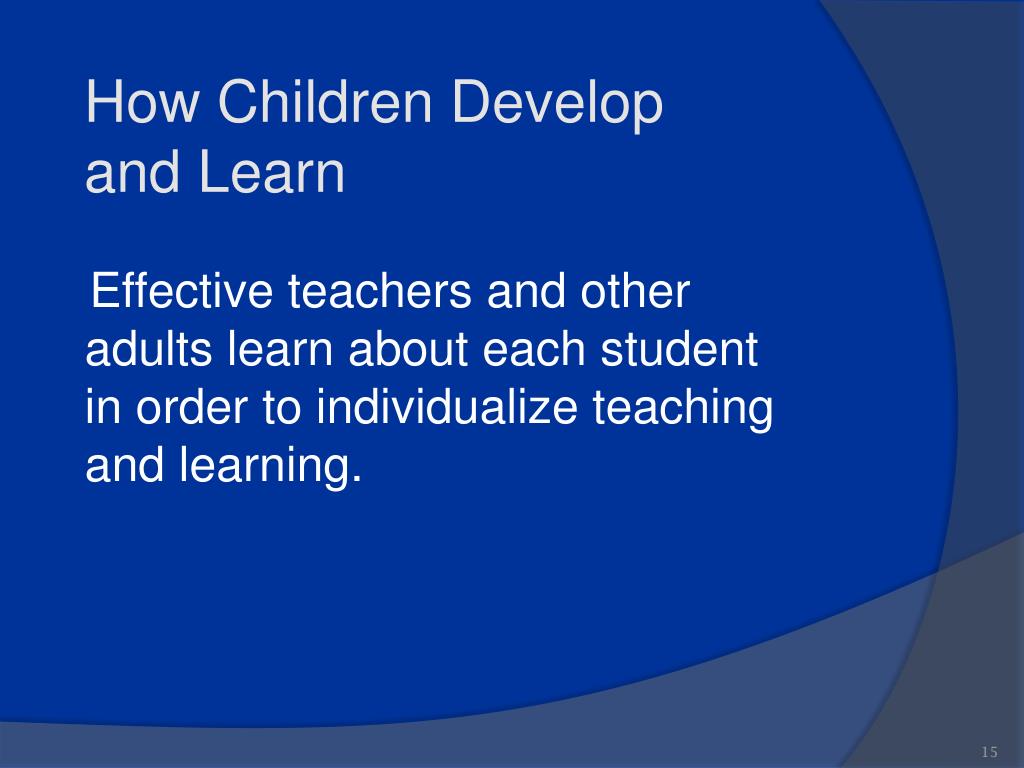 How Children Develop and Learn

Effective teachers and other adults learn about each student in order to individualize teaching and learning.

15